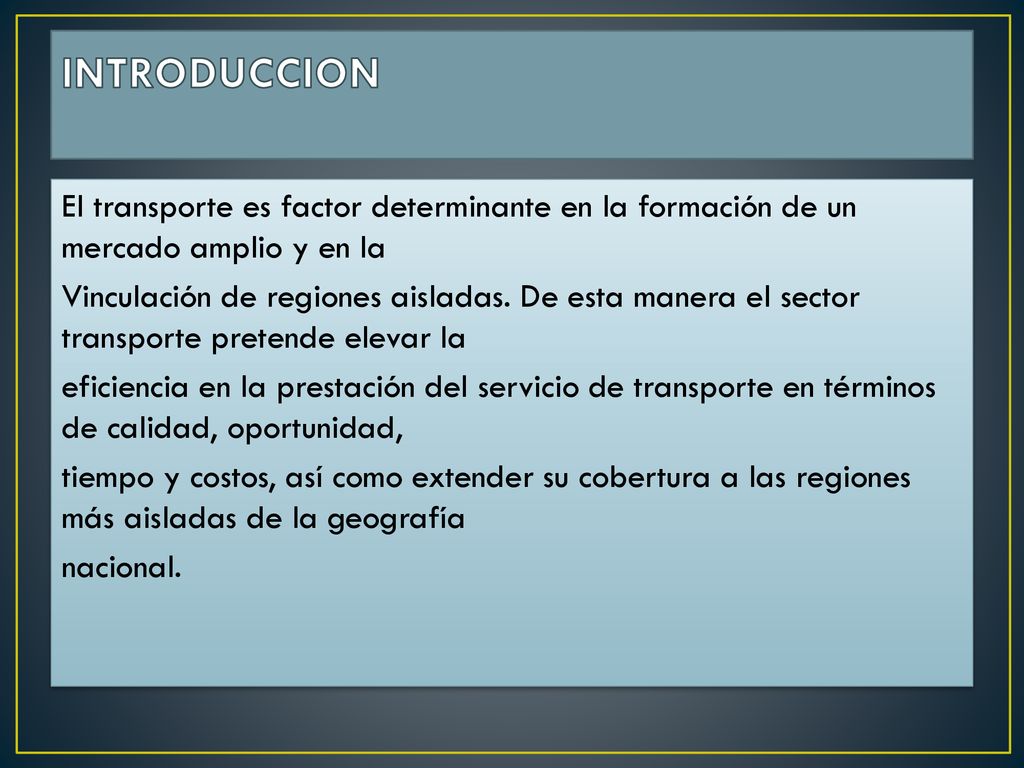 INTRODUCCION

El transporte es factor determinante en la formación de un mercado amplio y en la

Vinculación de regiones aisladas. De esta manera el sector transporte pretende elevar la

eficiencia en la prestación del servicio de transporte en términos de calidad, oportunidad,

tiempo y costos, así como extender su cobertura a las regiones más aisladas de la geografía

nacional.